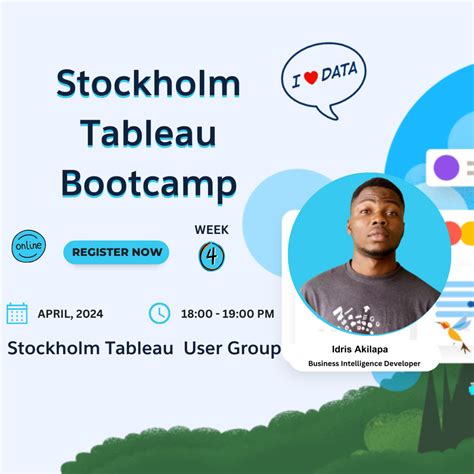 Stockholm Tableau Bootcamp

I ♥ DATA

online

REGISTER NOW

WEEK
4

APRIL, 2024

18:00 - 19:00 PM

Stockholm Tableau User Group

Idris Akilapa
Business Intelligence Developer